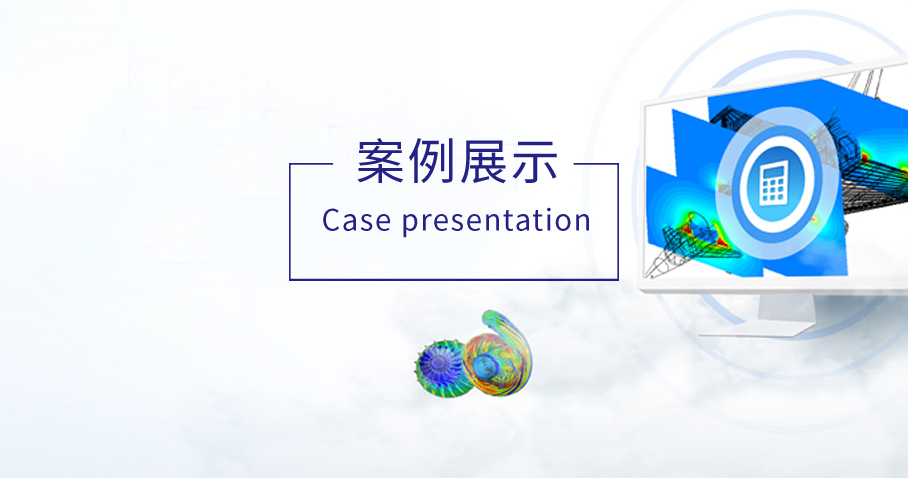 案例展示
Case presentation